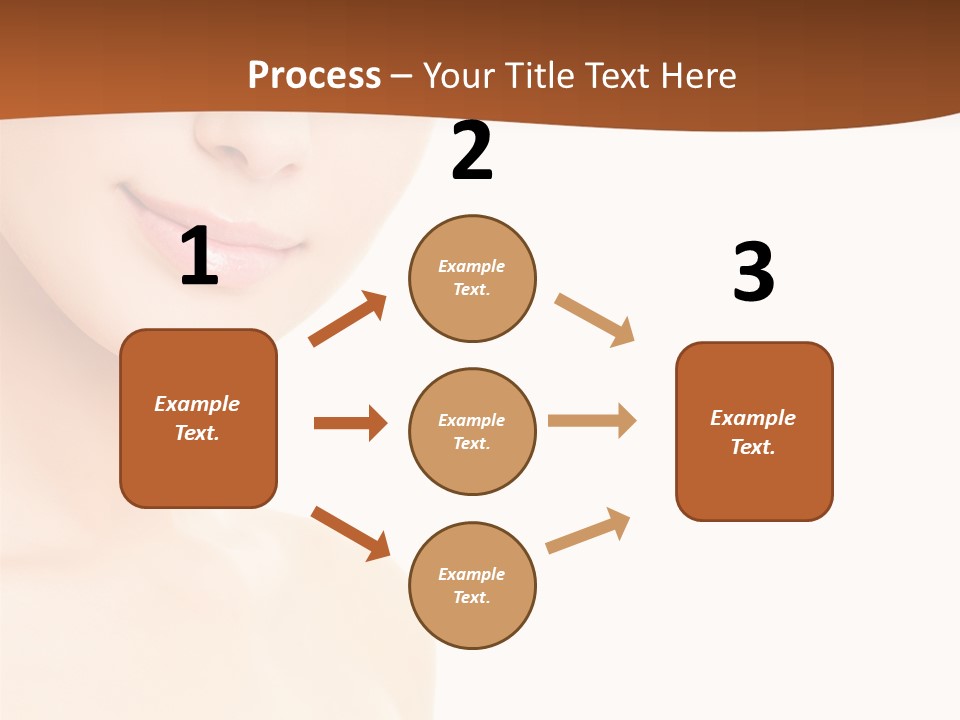 Process – Your Title Text Here

1

Example Text.

2

Example Text.

Example Text.

Example Text.

3

Example Text.